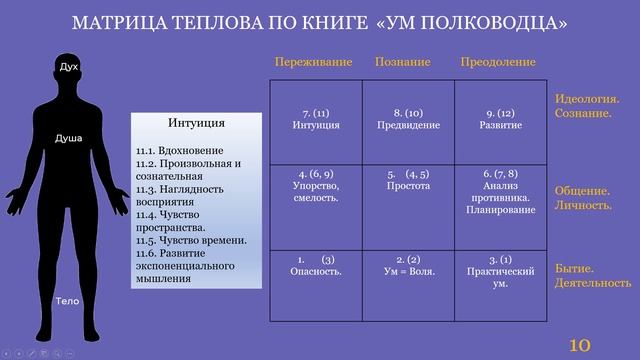 МАТРИЦА ТЕПЛОВА ПО КНИГЕ «УМ ПОЛКОВОДЦА»

Дух

Душа

Тело

Интуиция

11.1. Вдохновение
11.2. Произвольная и сознательная
11.3. Наглядность восприятия
11.4. Чувство пространства.
11.5. Чувство времени.
11.6. Развитие экспоненциального мышления

| Переживание | Познание | Преодоление | |
|---|---|---|---|
| 7. (11) Интуиция | 8. (10) Предвидение | 9. (12) Развитие | Идеология. Сознание. |
| 4. (6, 9) Упорство, смелость. | 5. (4, 5) Простота | 6. (7, 8) Анализ противника. Планирование | Общение. Личность. |
| 1. (3) Опасность. | 2. (2) Ум = Воля. | 3. (1) Практический ум. | Бытие. Деятельность |

10